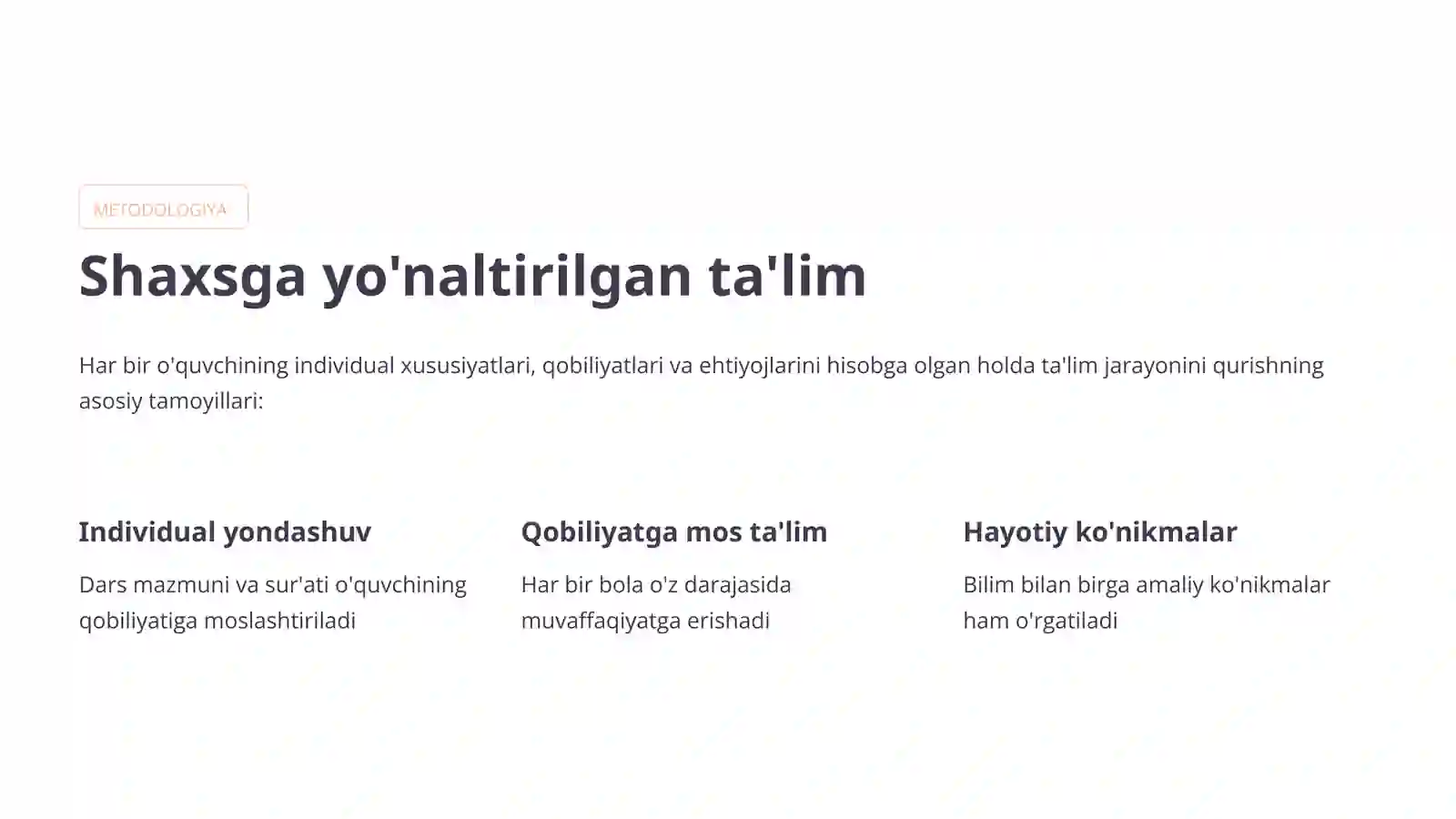 METODOLOGIYA

Shaxsga yo'naltirilgan ta'lim

Har bir o'quvchining individual xususiyatlari, qobiliyatlari va ehtiyojlarini hisobga olgan holda ta'lim jarayonini qurishning asosiy tamoyillari:

Individual yondashuv

Dars mazmuni va sur'ati o'quvchining qobiliyatiga moslashtiriladi

Qobiliyatga mos ta'lim

Har bir bola o'z darajasida muvaffaqiyatga erishadi

Hayotiy ko'nikmalar

Bilim bilan birga amaliy ko'nikmalar ham o'rgatiladi